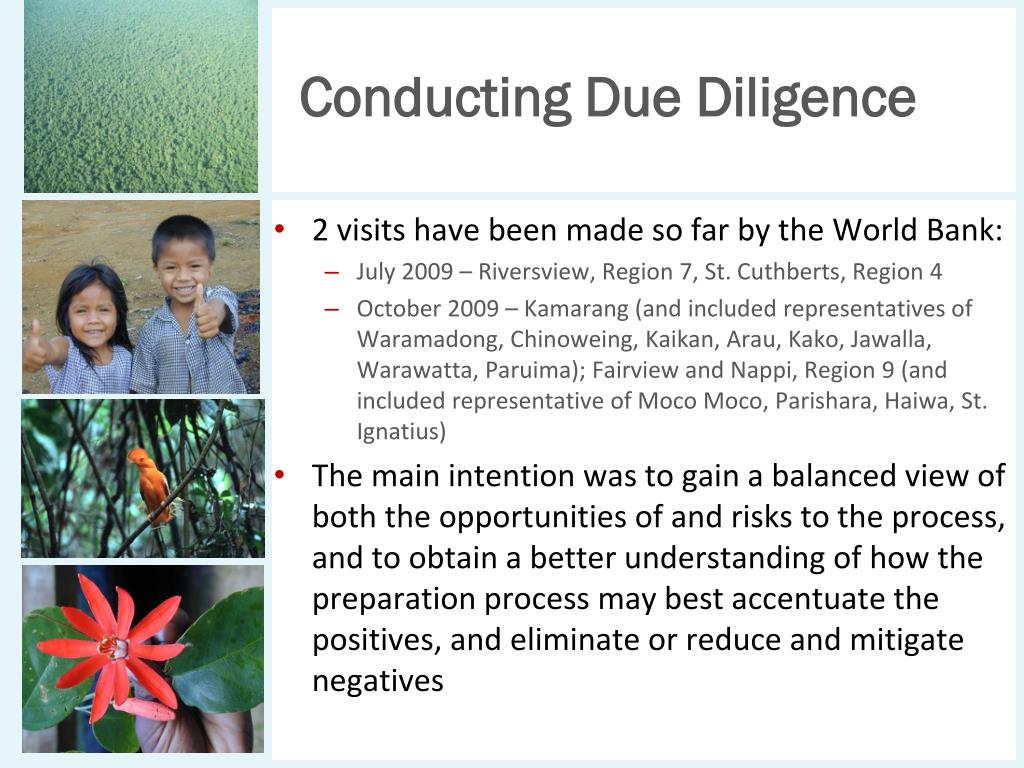 Conducting Due Diligence

• 2 visits have been made so far by the World Bank:
  – July 2009 – Riversview, Region 7, St. Cuthberts, Region 4
  – October 2009 – Kamarang (and included representatives of Waramadong, Chinoweing, Kaikan, Arau, Kako, Jawalla, Warawatta, Paruima); Fairview and Nappi, Region 9 (and included representative of Moco Moco, Parishara, Haiwa, St. Ignatius)
• The main intention was to gain a balanced view of both the opportunities of and risks to the process, and to obtain a better understanding of how the preparation process may best accentuate the positives, and eliminate or reduce and mitigate negatives